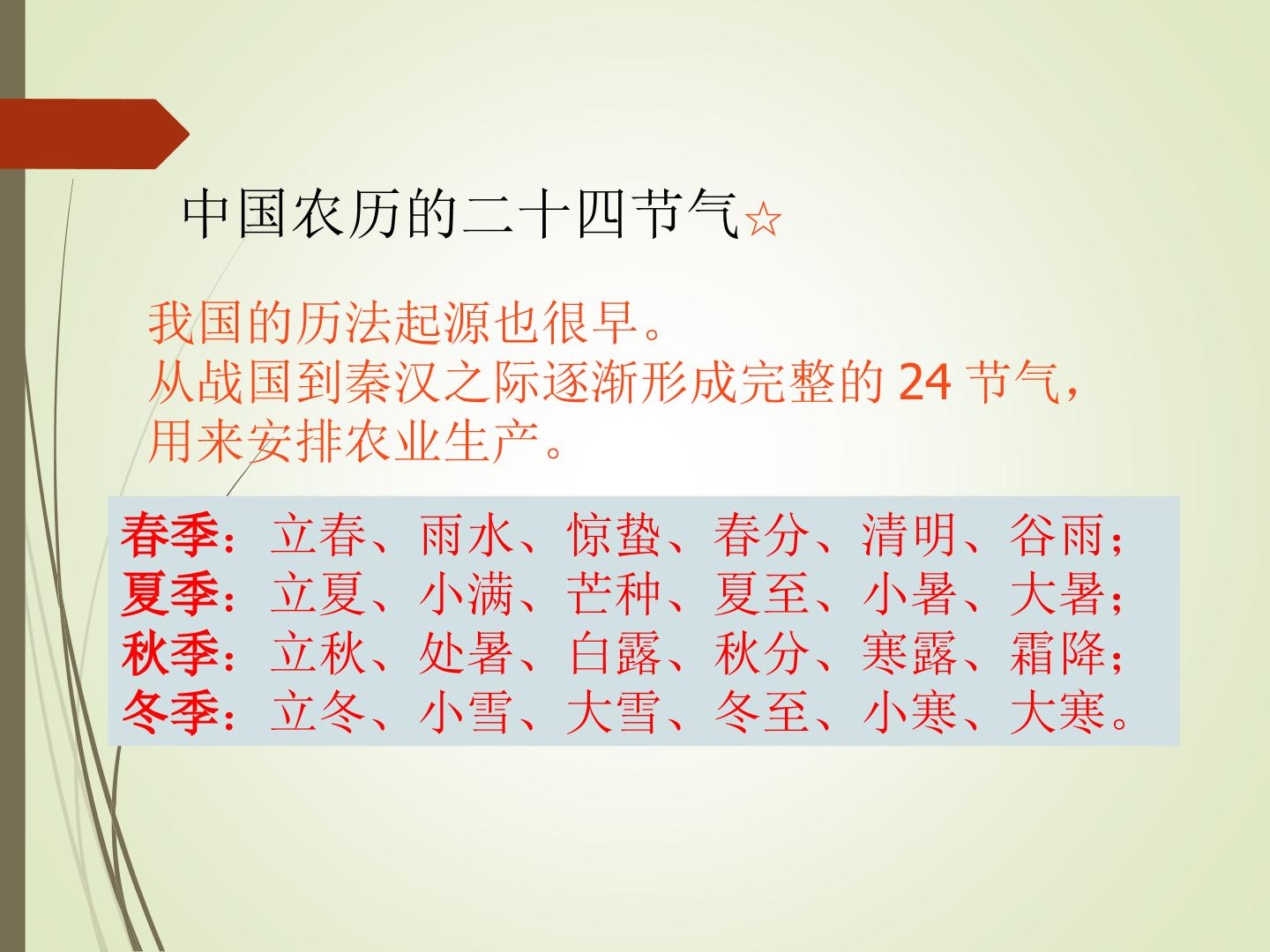 中国农历的二十四节气☆

我国的历法起源也很早。
从战国到秦汉之际逐渐形成完整的 24 节气，
用来安排农业生产。

春季：立春、雨水、惊蛰、春分、清明、谷雨；
夏季：立夏、小满、芒种、夏至、小暑、大暑；
秋季：立秋、处暑、白露、秋分、寒露、霜降；
冬季：立冬、小雪、大雪、冬至、小寒、大寒。